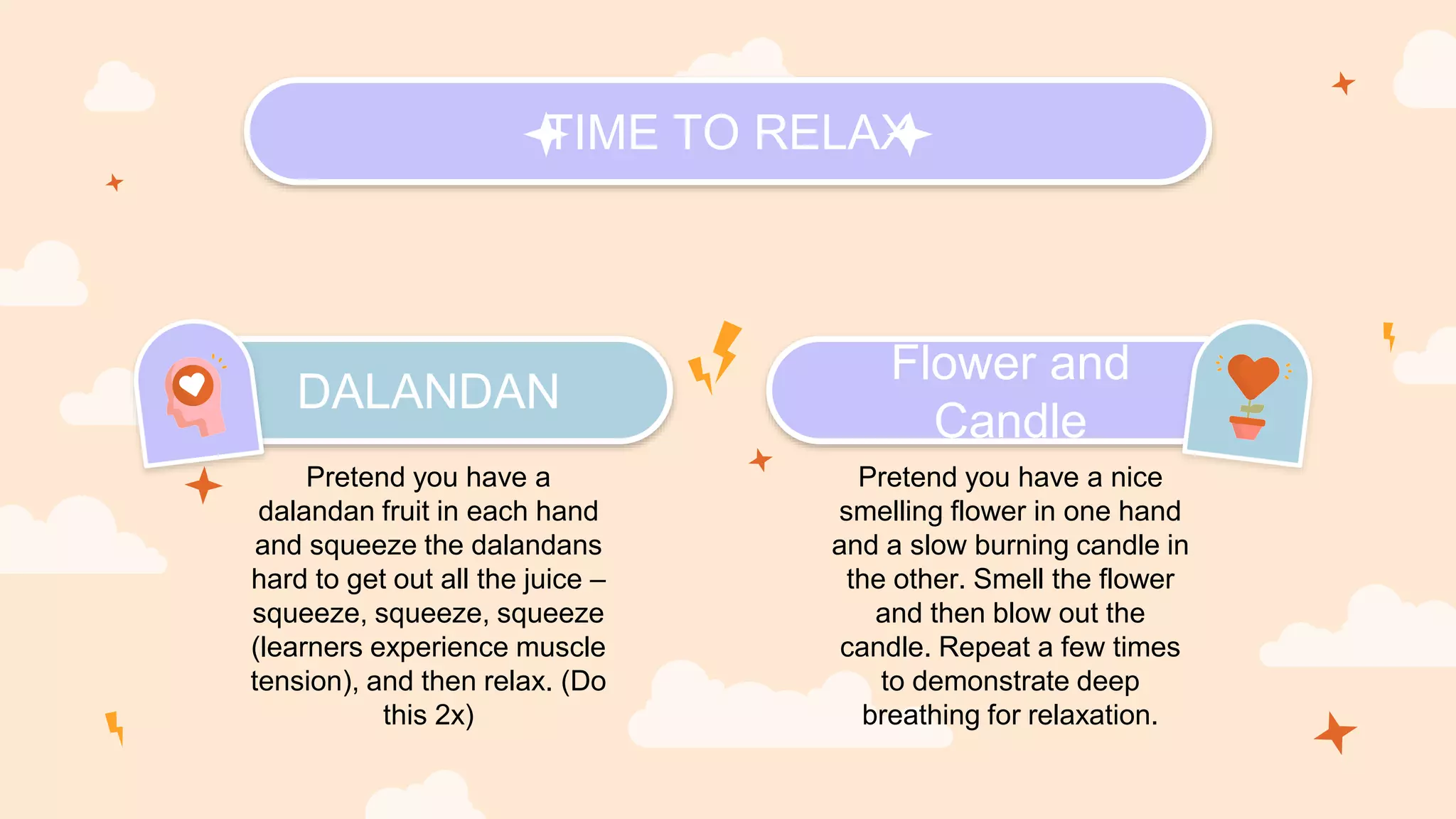 TIME TO RELAX

DALANDAN

Pretend you have a dalandan fruit in each hand and squeeze the dalandans hard to get out all the juice – squeeze, squeeze, squeeze (learners experience muscle tension), and then relax. (Do this 2x)

Flower and Candle

Pretend you have a nice smelling flower in one hand and a slow burning candle in the other. Smell the flower and then blow out the candle. Repeat a few times to demonstrate deep breathing for relaxation.